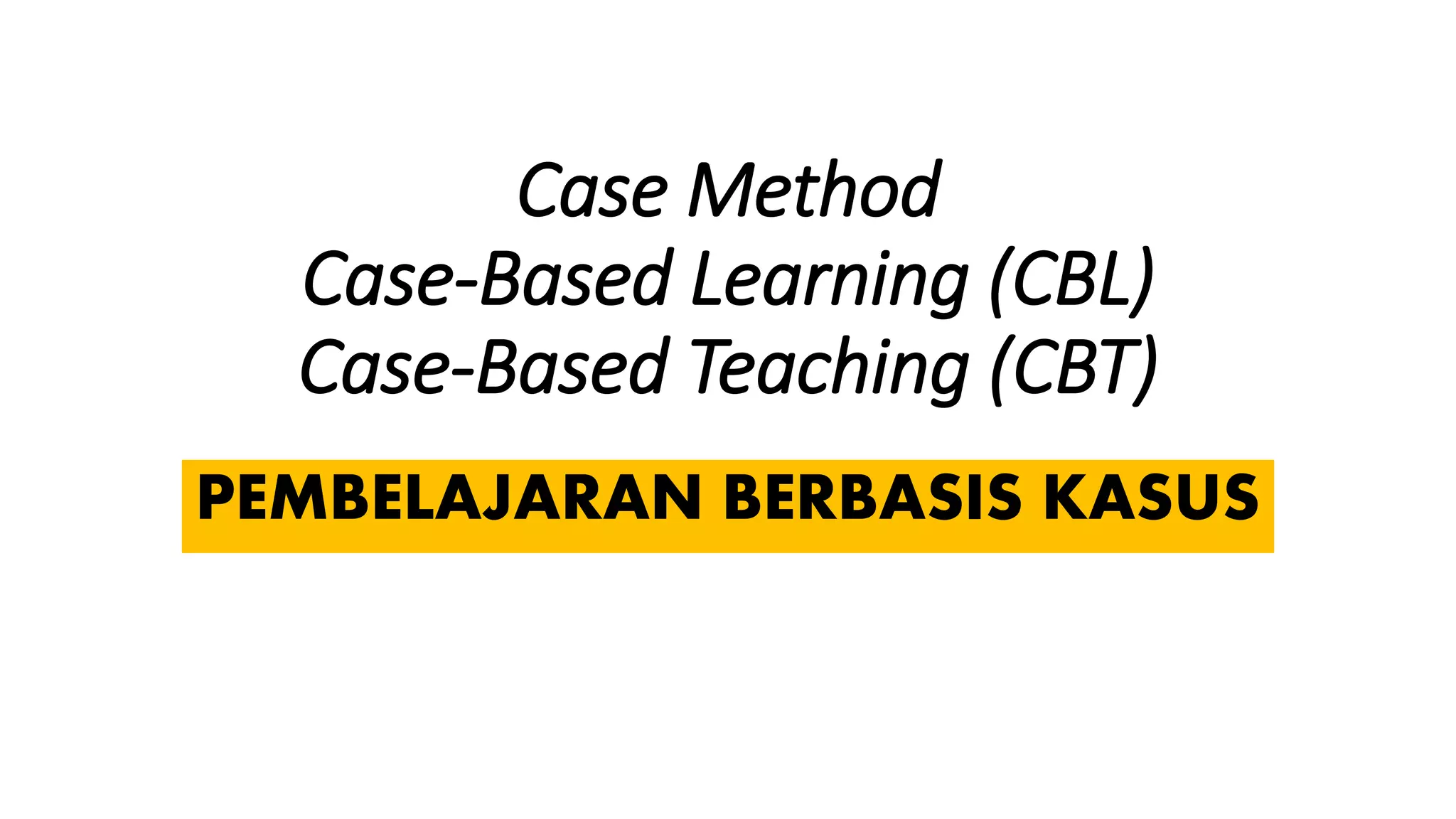 Case Method
Case-Based Learning (CBL)
Case-Based Teaching (CBT)

PEMBELAJARAN BERBASIS KASUS